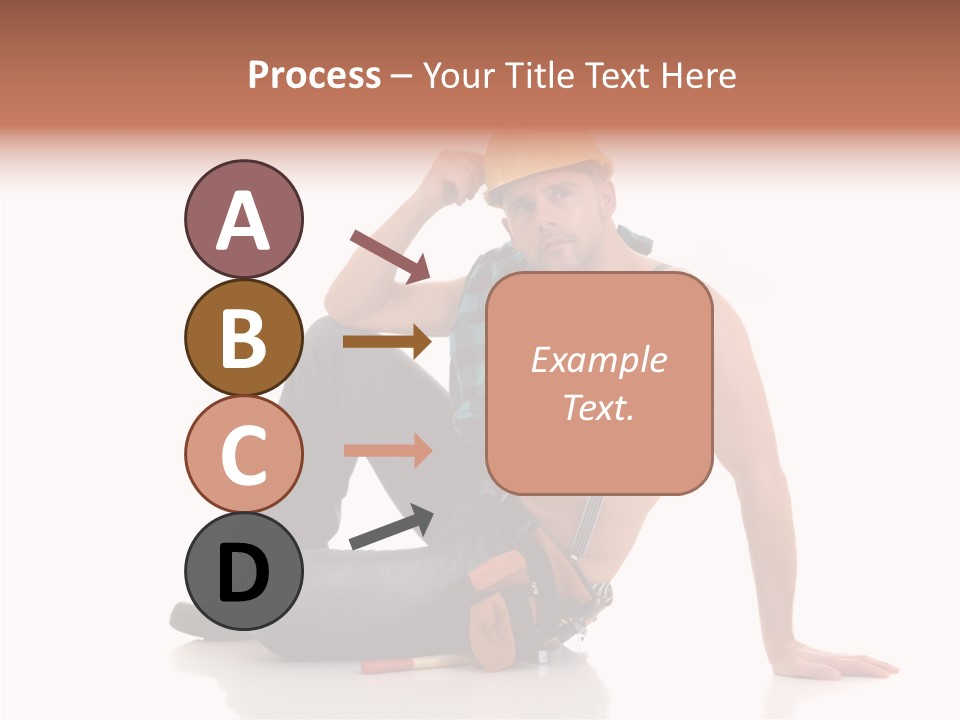 Process – Your Title Text Here

A

B

C

D

Example Text.